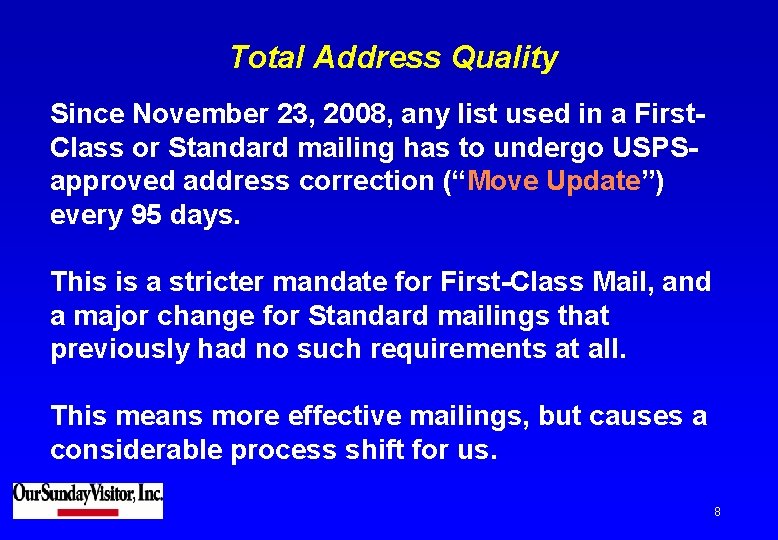 Total Address Quality

Since November 23, 2008, any list used in a First-Class or Standard mailing has to undergo USPS-approved address correction (“Move Update”) every 95 days.

This is a stricter mandate for First-Class Mail, and a major change for Standard mailings that previously had no such requirements at all.

This means more effective mailings, but causes a considerable process shift for us.

OurSundayVisitor, Inc.

8